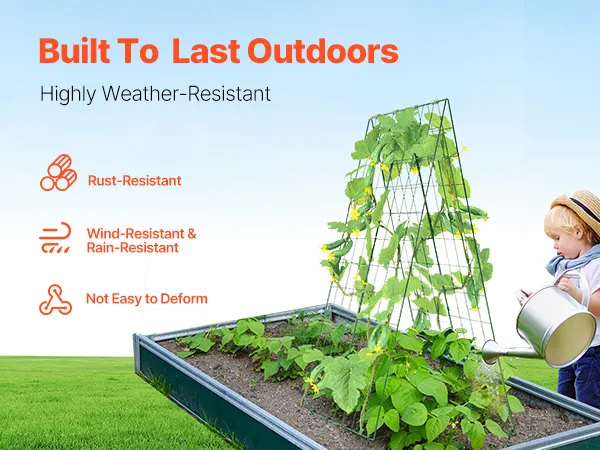 Built To Last Outdoors

Highly Weather-Resistant

Rust-Resistant

Wind-Resistant & Rain-Resistant

Not Easy to Deform